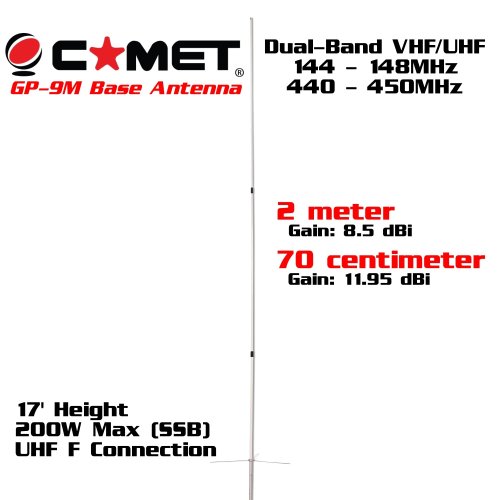 COMET®
GP-9M Base Antenna

Dual-Band VHF/UHF
144 - 148MHz
440 - 450MHz

2 meter
Gain: 8.5 dBi

70 centimeter
Gain: 11.95 dBi

17' Height
200W Max (SSB)
UHF F Connection